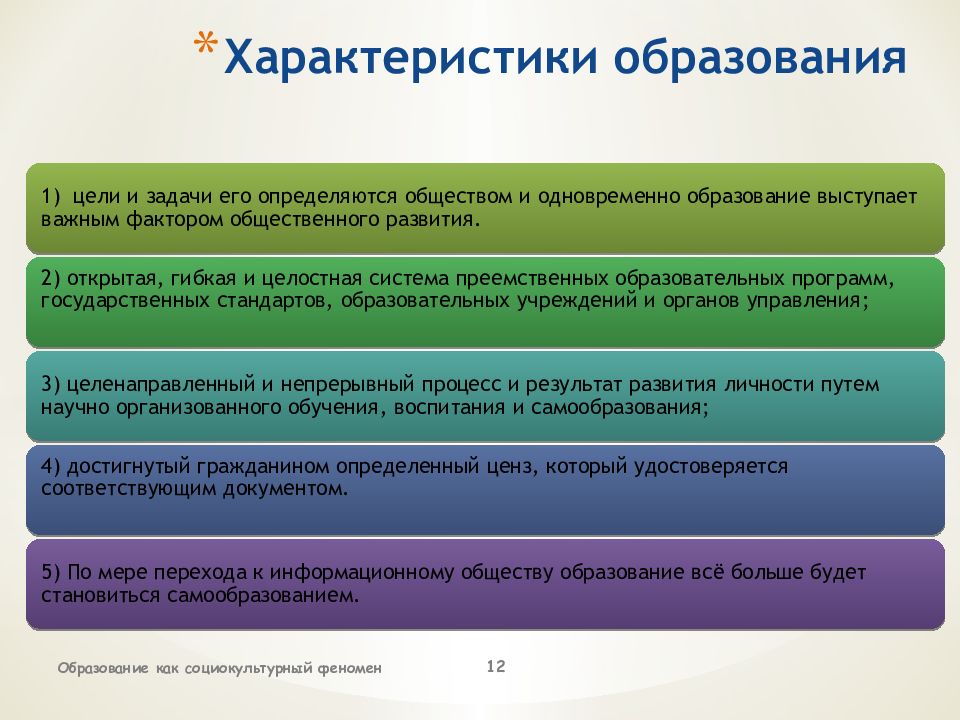 *Характеристики образования

1) цели и задачи его определяются обществом и одновременно образование выступает важным фактором общественного развития.

2) открытая, гибкая и целостная система преемственных образовательных программ, государственных стандартов, образовательных учреждений и органов управления;

3) целенаправленный и непрерывный процесс и результат развития личности путем научно организованного обучения, воспитания и самообразования;

4) достигнутый гражданином определенный ценз, который удостоверяется соответствующим документом.

5) По мере перехода к информационному обществу образование всё больше будет становиться самообразованием.

Образование как социокультурный феномен

12